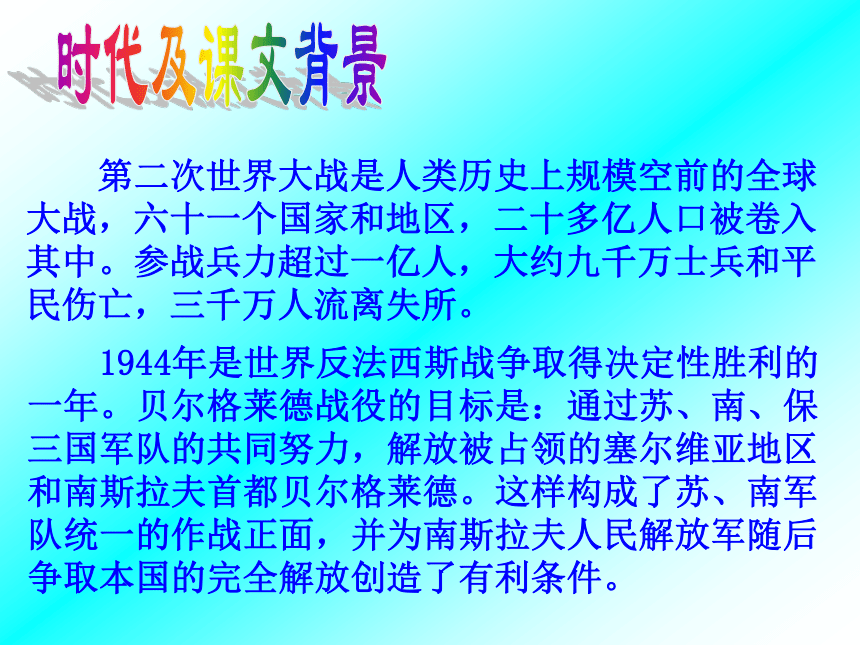 时代及课文背景

第二次世界大战是人类历史上规模空前的全球大战，六十一个国家和地区，二十多亿人口被卷入其中。参战兵力超过一亿人，大约九千万士兵和平民伤亡，三千万人流离失所。

1944年是世界反法西斯战争取得决定性胜利的一年。贝尔格莱德战役的目标是：通过苏、南、保三国军队的共同努力，解放被占领的塞尔维亚地区和南斯拉夫首都贝尔格莱德。这样构成了苏、南军队统一的作战正面，并为南斯拉夫人民解放军随后争取本国的完全解放创造了有利条件。